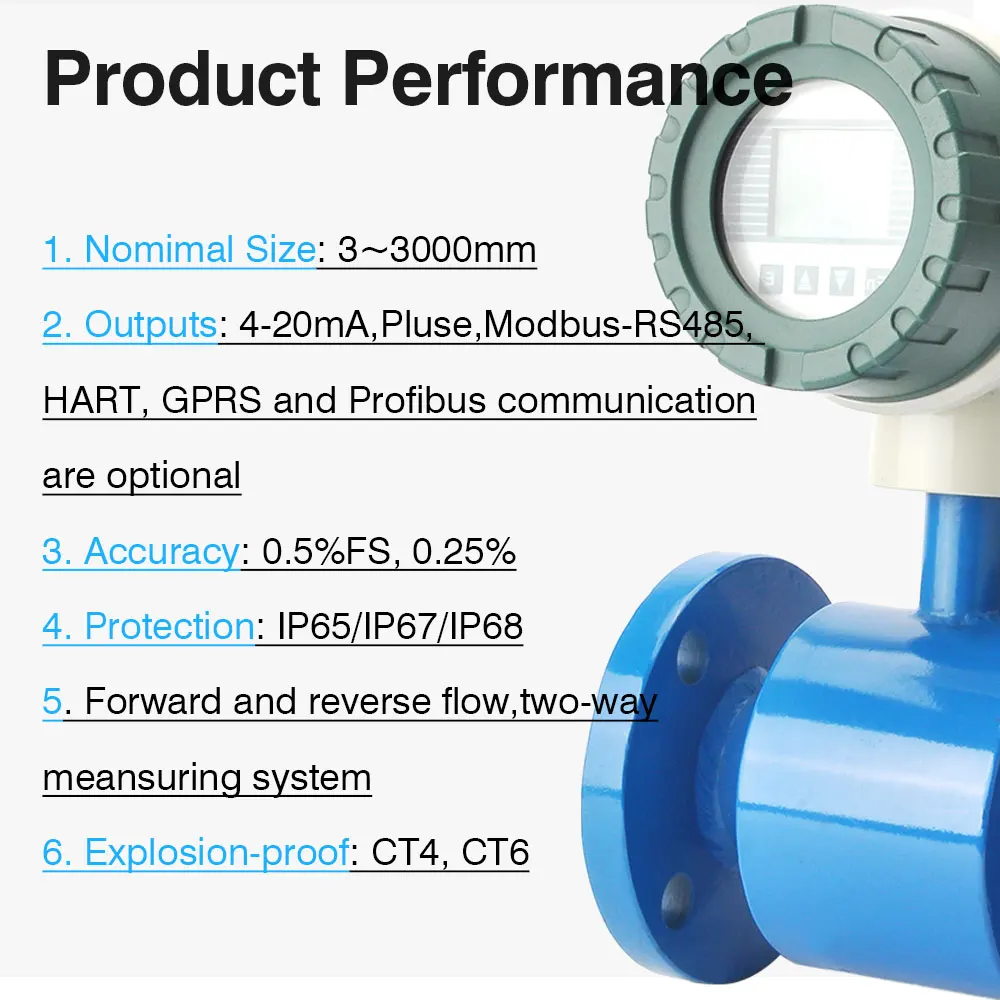 Product Performance

1. Nomimal Size: 3~3000mm

2. Outputs: 4-20mA,Pluse,Modbus-RS485, HART, GPRS and Profibus communication are optional

3. Accuracy: 0.5%FS, 0.25%

4. Protection: IP65/IP67/IP68

5. Forward and reverse flow,two-way meansuring system

6. Explosion-proof: CT4, CT6